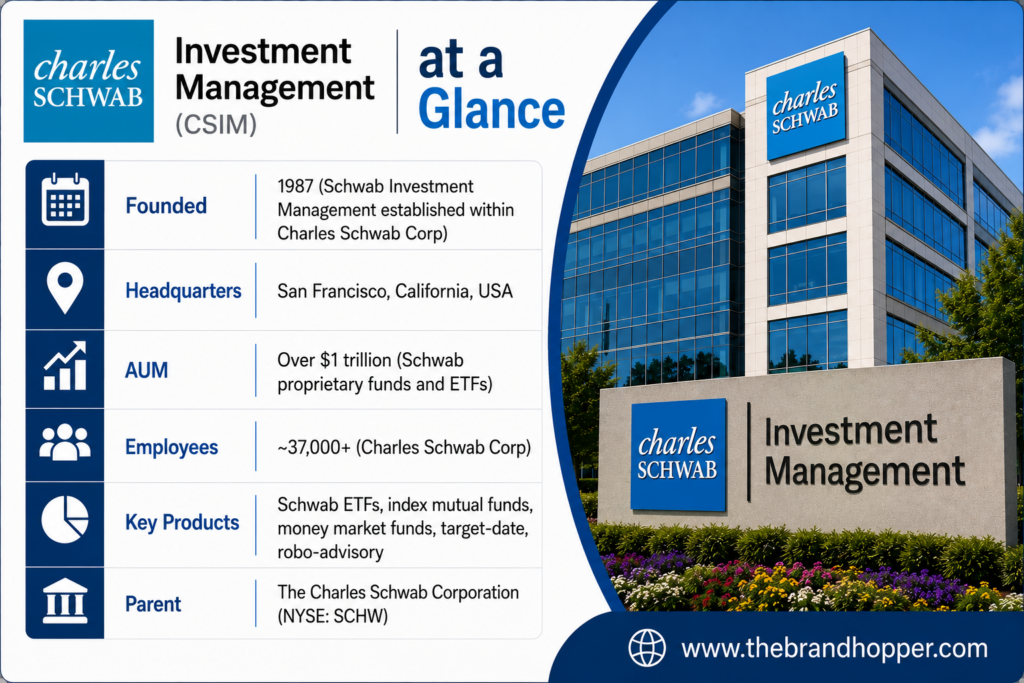 charles SCHWAB

Investment Management (CSIM)

at a Glance

| | |
|---|---|
| Founded | 1987 (Schwab Investment Management established within Charles Schwab Corp) |
| Headquarters | San Francisco, California, USA |
| AUM | Over $1 trillion (Schwab proprietary funds and ETFs) |
| Employees | ~37,000+ (Charles Schwab Corp) |
| Key Products | Schwab ETFs, index mutual funds, money market funds, target-date, robo-advisory |
| Parent | The Charles Schwab Corporation (NYSE: SCHW) |

charles SCHWAB

charles SCHWAB

Investment Management

www.thebrandhopper.com